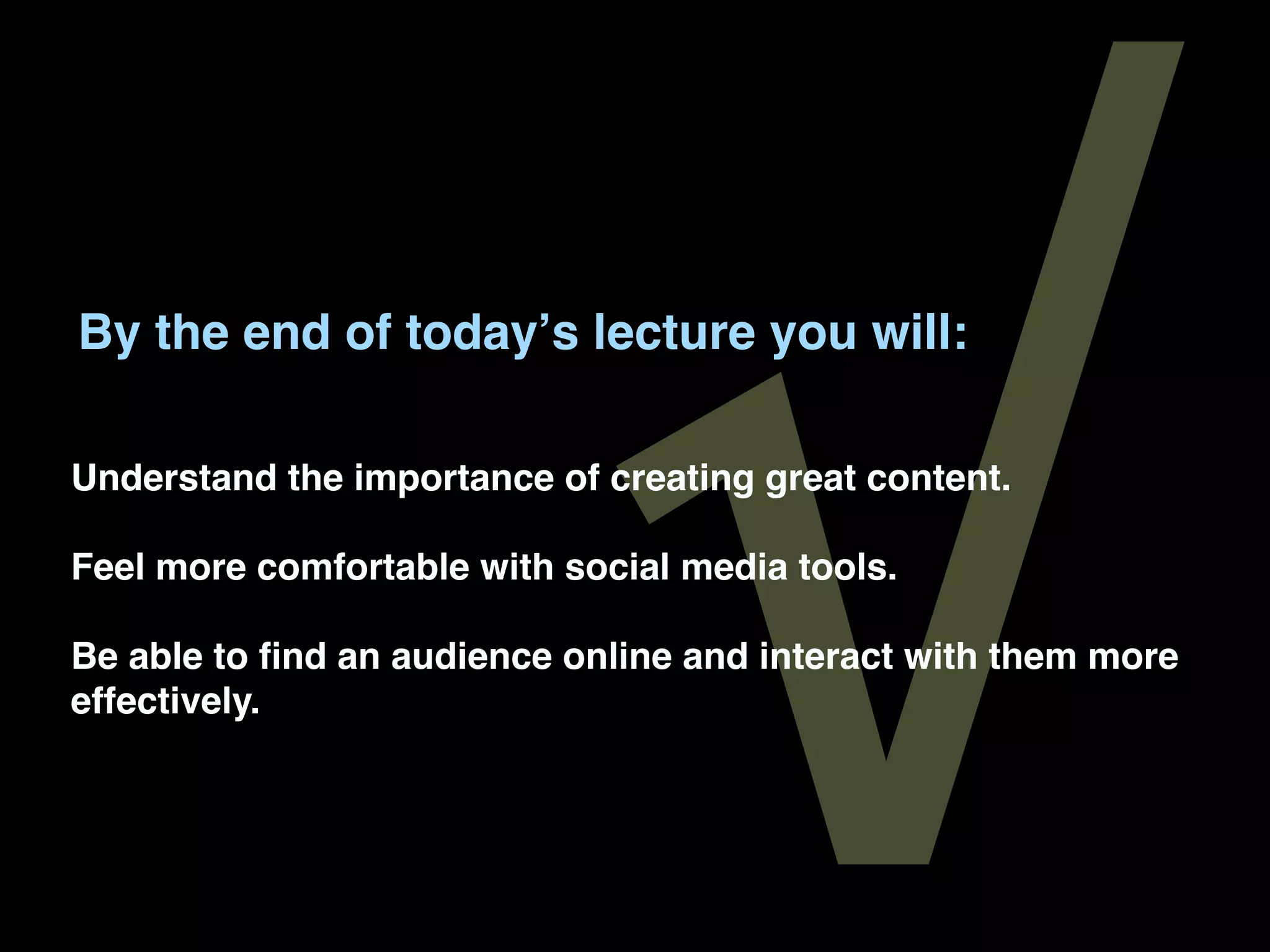 By the end of today’s lecture you will:

Understand the importance of creating great content.

Feel more comfortable with social media tools.

Be able to find an audience online and interact with them more effectively.